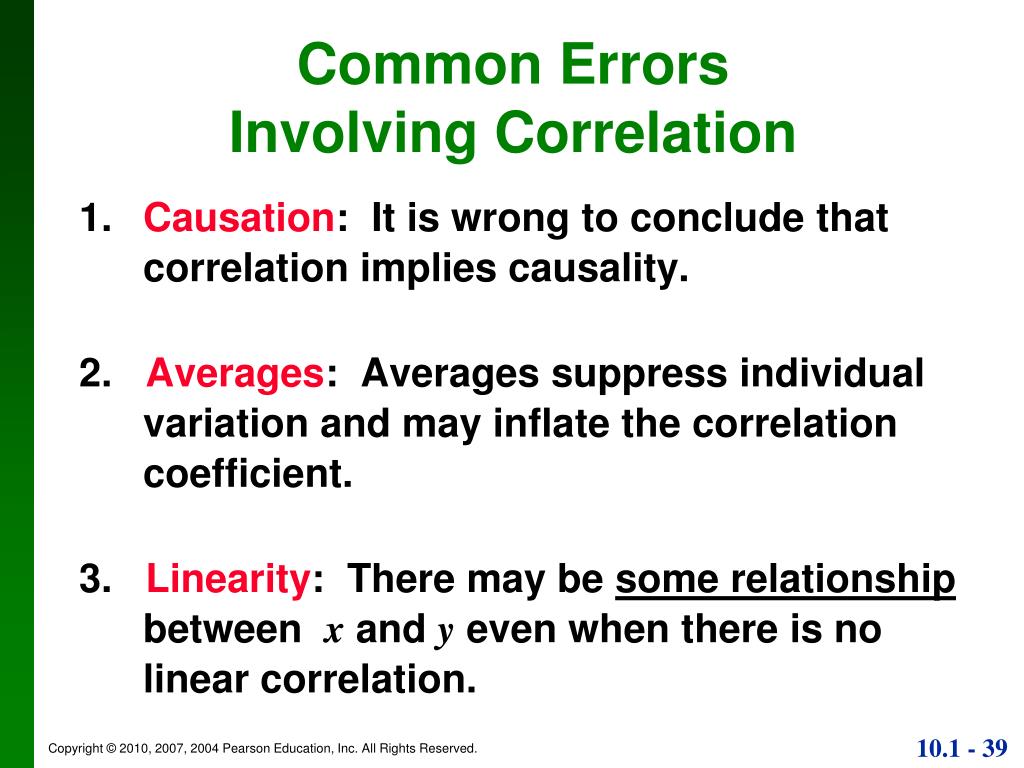 Common Errors Involving Correlation

1. Causation: It is wrong to conclude that correlation implies causality.

2. Averages: Averages suppress individual variation and may inflate the correlation coefficient.

3. Linearity: There may be some relationship between $x$ and $y$ even when there is no linear correlation.

Copyright © 2010, 2007, 2004 Pearson Education, Inc. All Rights Reserved.

10.1 - 39